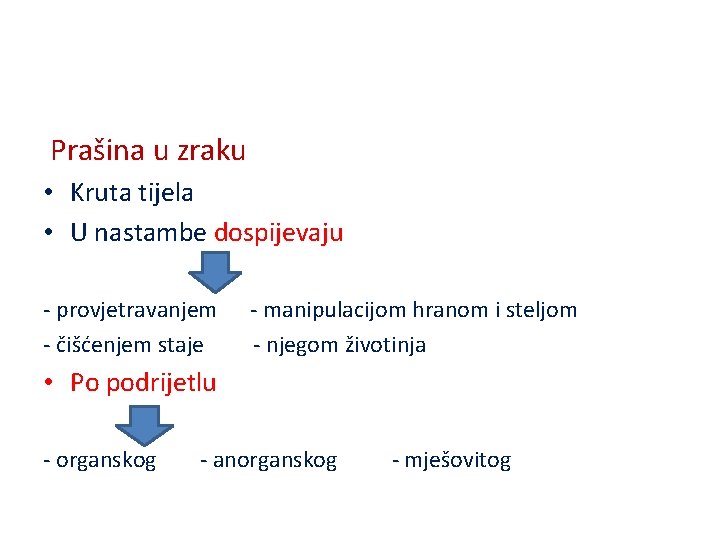 Prašina u zraku

• Kruta tijela
• U nastambe dospijevaju

- provjetravanjem - manipulacijom hranom i steljom
- čišćenjem staje - njegom životinja

• Po podrijetlu

- organskog - anorganskog - mješovitog